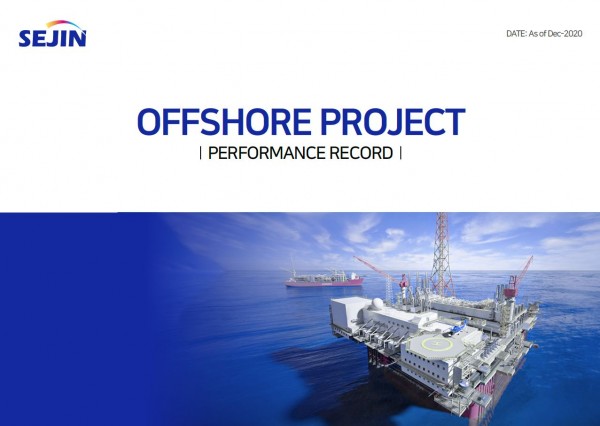 SEJIN

DATE: As of Dec-2020

OFFSHORE PROJECT

| PERFORMANCE RECORD |